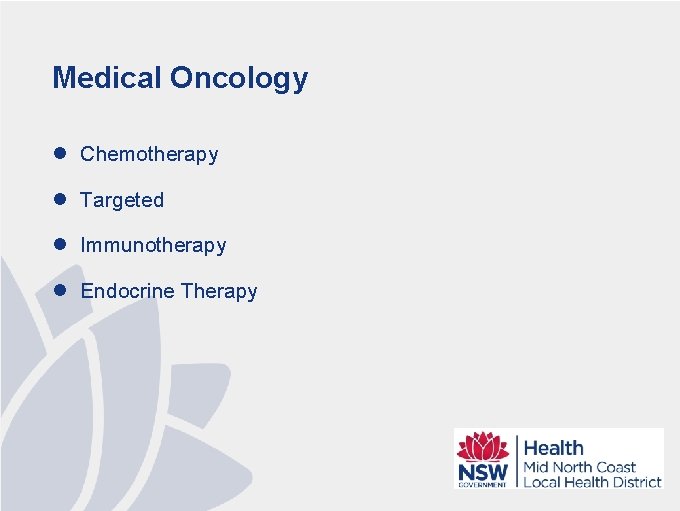 Medical Oncology

- Chemotherapy
- Targeted
- Immunotherapy
- Endocrine Therapy

NSW GOVERNMENT
Health
Mid North Coast
Local Health District